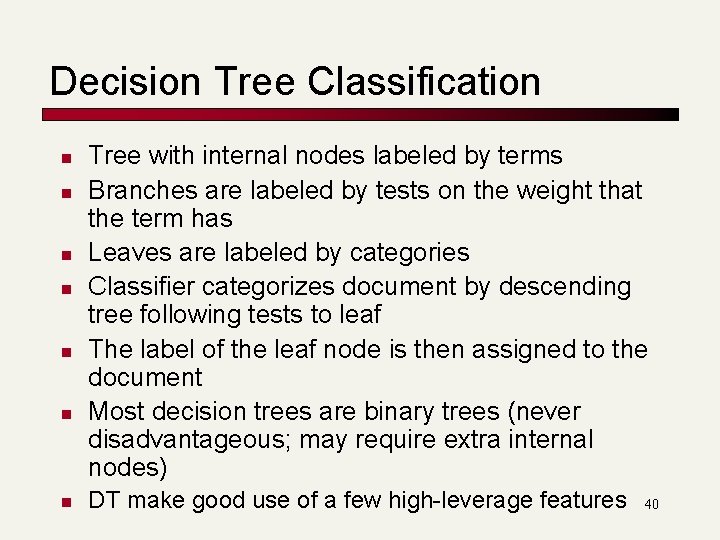 Decision Tree Classification

- Tree with internal nodes labeled by terms
- Branches are labeled by tests on the weight that the term has
- Leaves are labeled by categories
- Classifier categorizes document by descending tree following tests to leaf
- The label of the leaf node is then assigned to the document
- Most decision trees are binary trees (never disadvantageous; may require extra internal nodes)
- DT make good use of a few high-leverage features

40